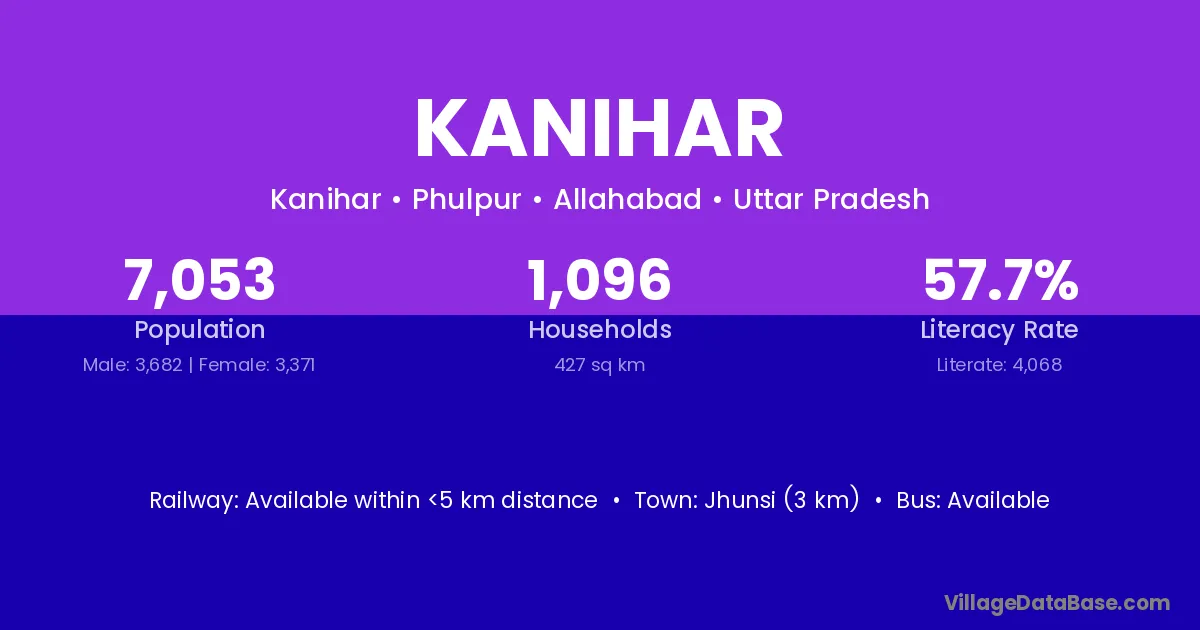 KANIHAR

Kanihar • Phulpur • Allahabad • Uttar Pradesh

7,053
Population
Male: 3,682 | Female: 3,371

1,096
Households
427 sq km

57.7%
Literacy Rate
Literate: 4,068

Railway: Available within <5 km distance • Town: Jhunsi (3 km) • Bus: Available

VillageDataBase.com